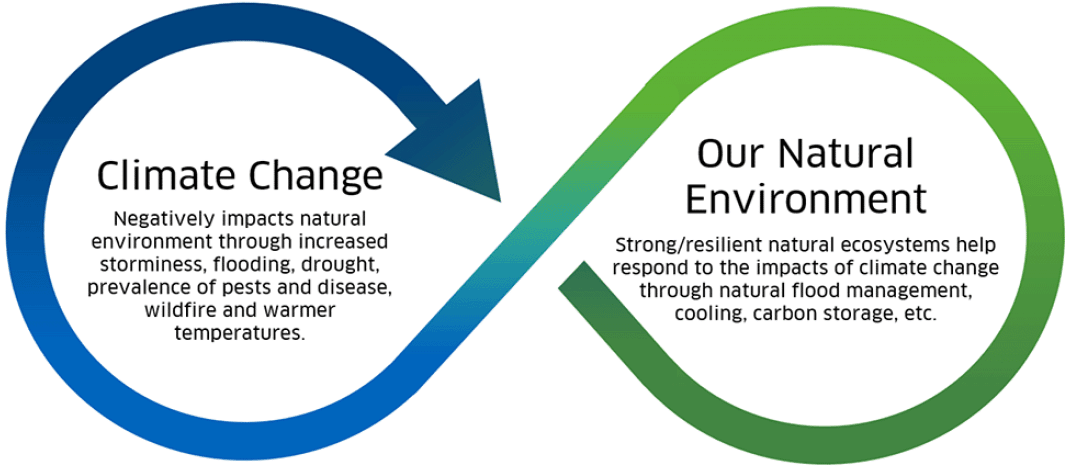 Climate Change

Negatively impacts natural environment through increased storminess, flooding, drought, prevalence of pests and disease, wildfire and warmer temperatures.

Our Natural Environment

Strong/resilient natural ecosystems help respond to the impacts of climate change through natural flood management, cooling, carbon storage, etc.